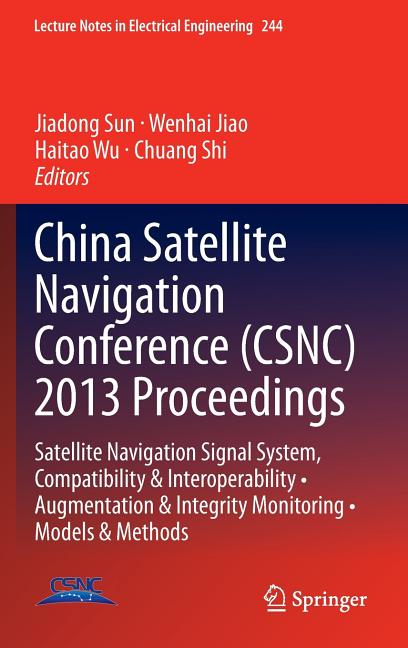 Lecture Notes in Electrical Engineering 244

Jiadong Sun · Wenhai Jiao
Haitao Wu · Chuang Shi
Editors

China Satellite Navigation Conference (CSNC) 2013 Proceedings

Satellite Navigation Signal System, Compatibility & Interoperability • Augmentation & Integrity Monitoring • Models & Methods

CSNC

Springer